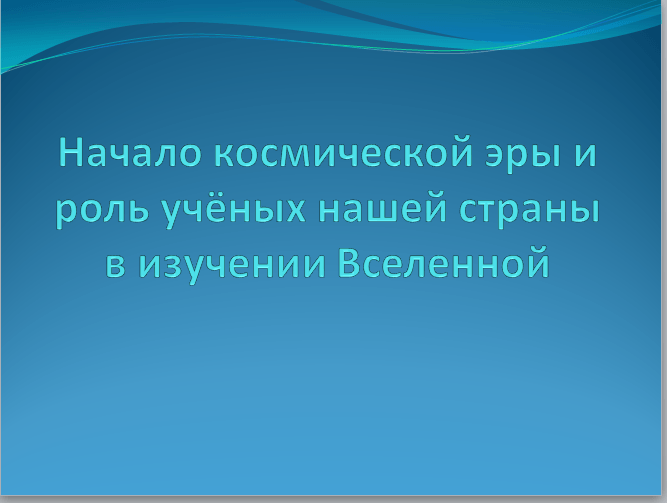 Начало космической эры и роль учёных нашей страны в изучении Вселенной